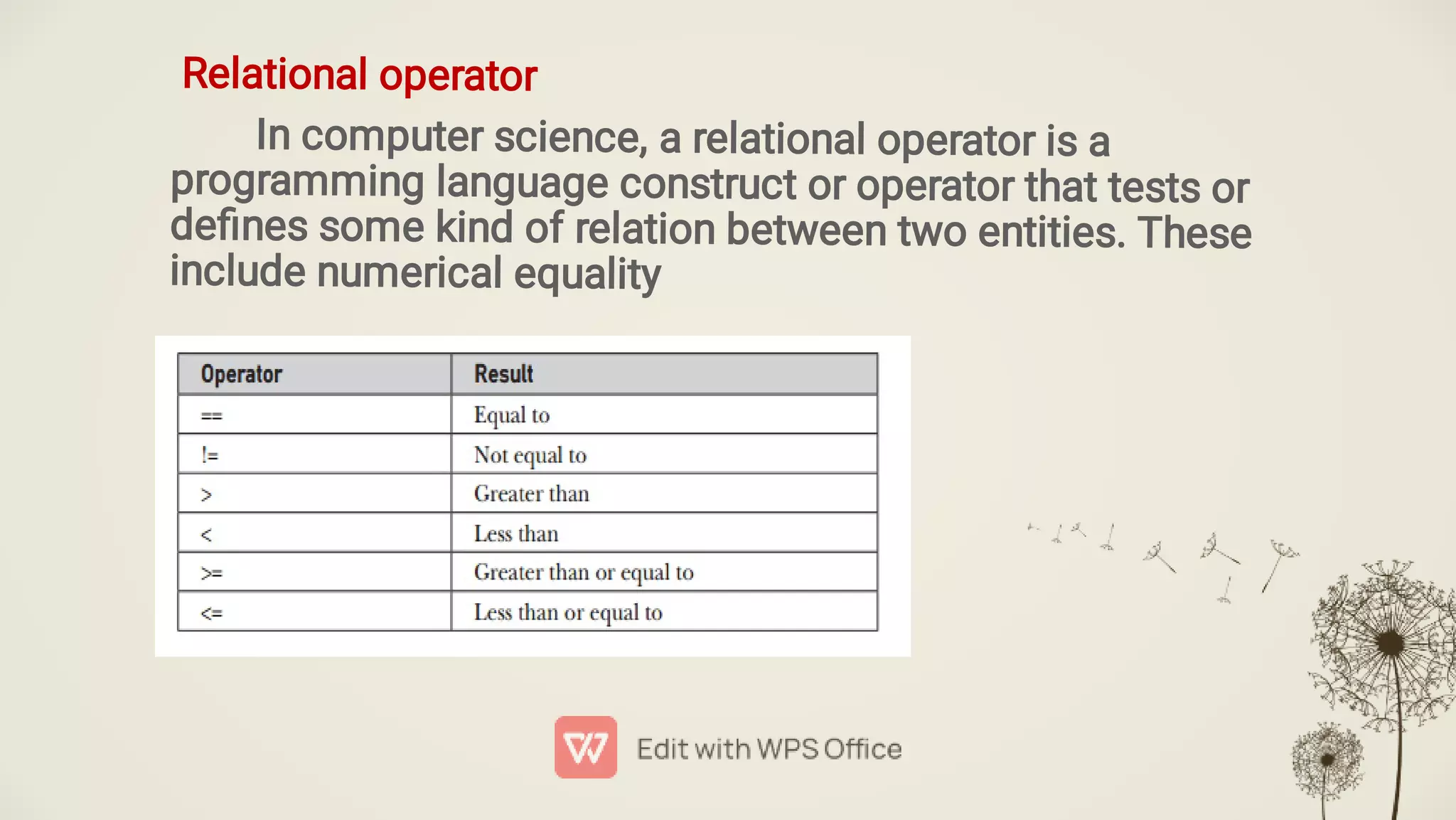 Relational operator

In computer science, a relational operator is a programming language construct or operator that tests or defines some kind of relation between two entities. These include numerical equality

| Operator | Result |
|---|---|
| == | Equal to |
| != | Not equal to |
| > | Greater than |
| < | Less than |
| >= | Greater than or equal to |
| <= | Less than or equal to |

Edit with WPS Office